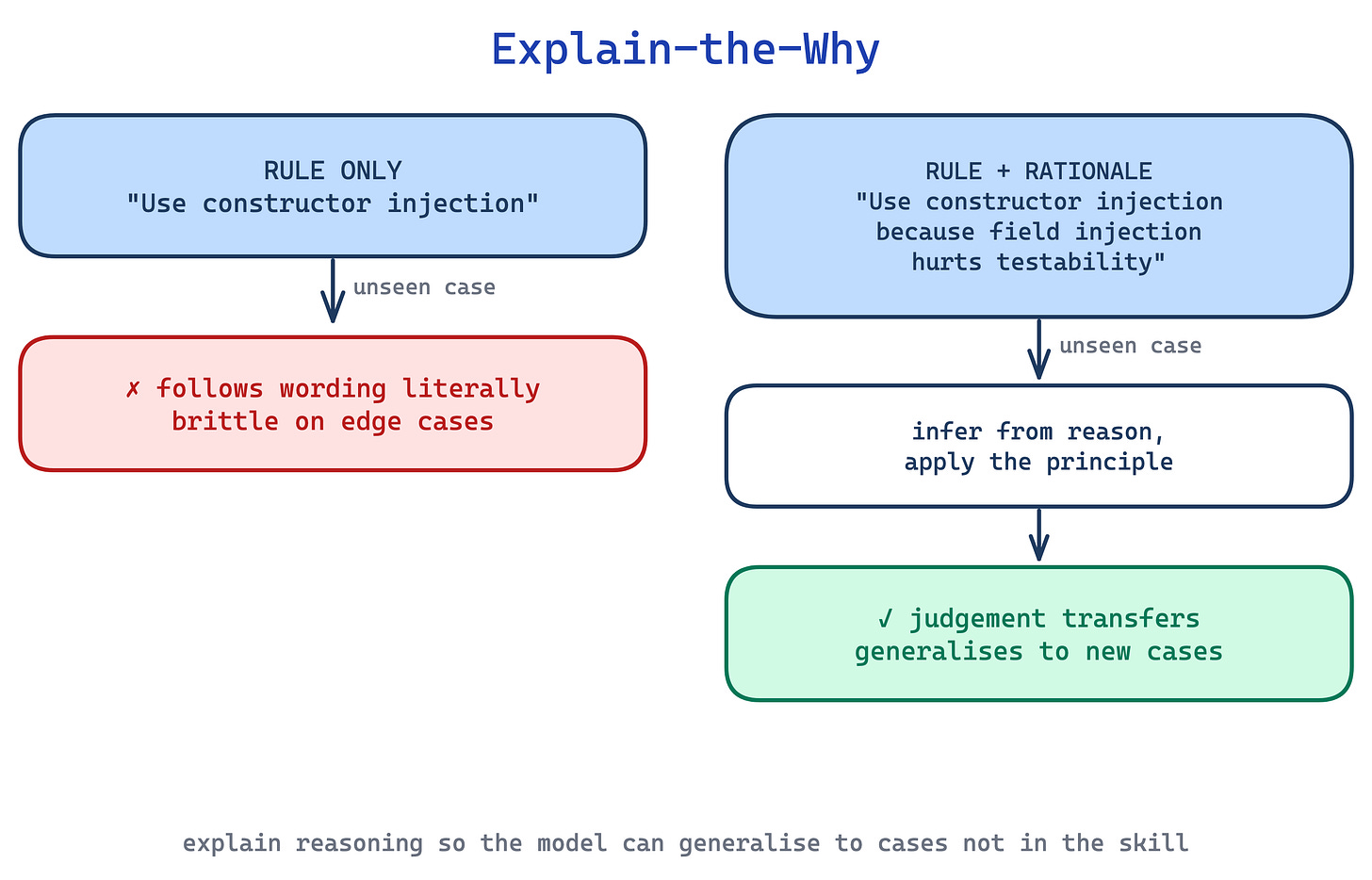 Explain-the-Why

RULE ONLY
"Use constructor injection"

unseen case

✗ follows wording literally
brittle on edge cases

RULE + RATIONALE
"Use constructor injection because field injection hurts testability"

unseen case

infer from reason,
apply the principle

✓ judgement transfers
generalises to new cases

explain reasoning so the model can generalise to cases not in the skill